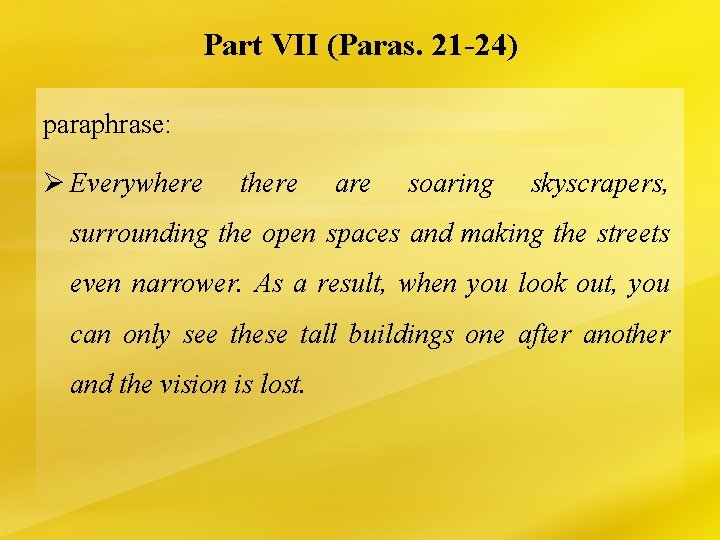 Part VII (Paras. 21-24)

paraphrase:

➢ Everywhere there are soaring skyscrapers, surrounding the open spaces and making the streets even narrower. As a result, when you look out, you can only see these tall buildings one after another and the vision is lost.